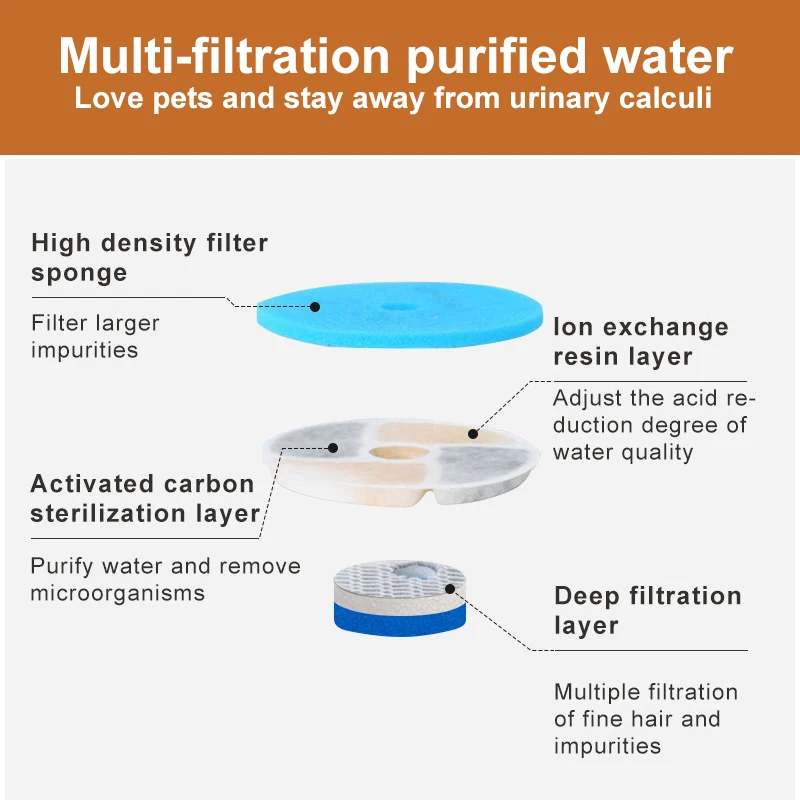 Multi-filtration purified water
Love pets and stay away from urinary calculi

High density filter sponge

Filter larger impurities

Ion exchange resin layer

Adjust the acid reduction degree of water quality

Activated carbon sterilization layer

Purify water and remove microorganisms

Deep filtration layer

Multiple filtration of fine hair and impurities